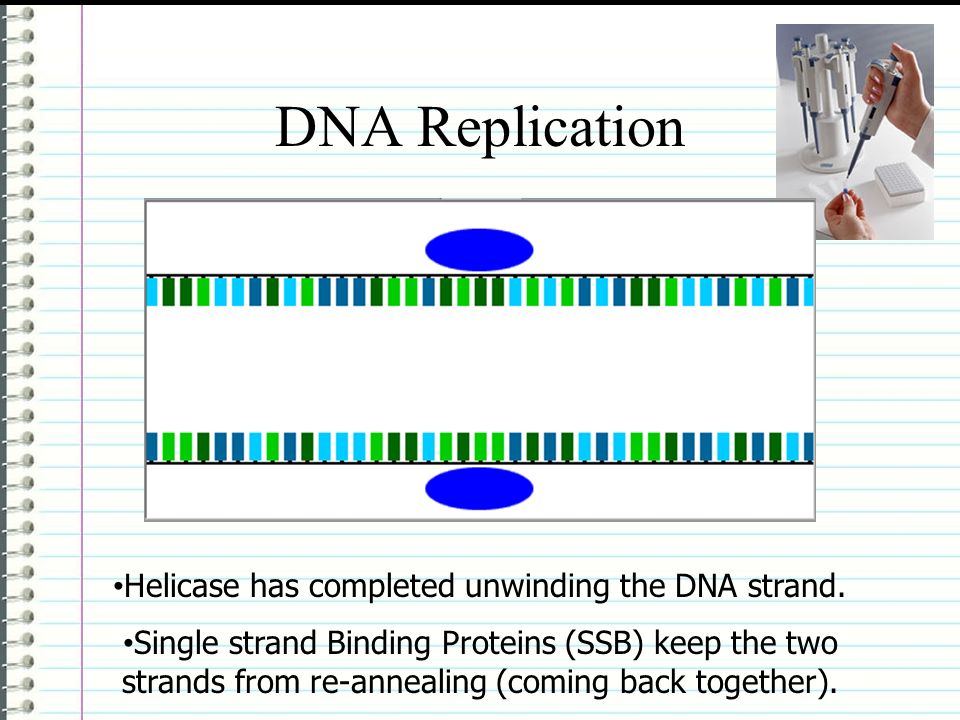 DNA Replication

•Helicase has completed unwinding the DNA strand.

•Single strand Binding Proteins (SSB) keep the two strands from re-annealing (coming back together).